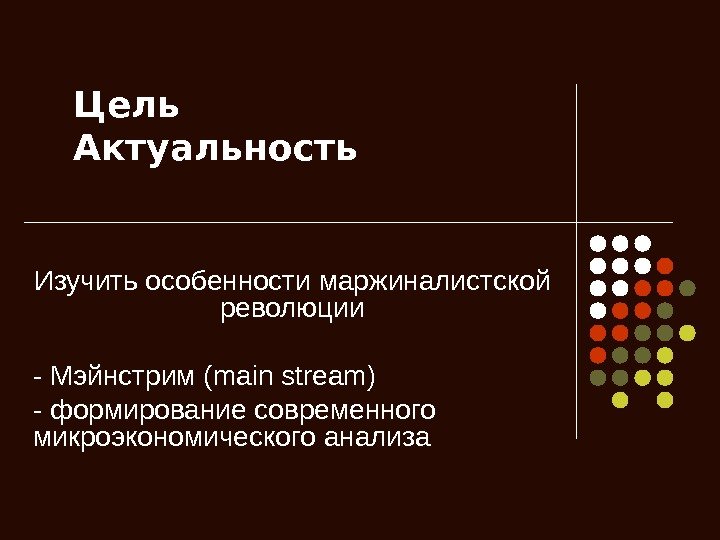 Цель
Актуальность

Изучить особенности маржиналистской революции

- Мэйнстрим (main stream)
- формирование современного микроэкономического анализа